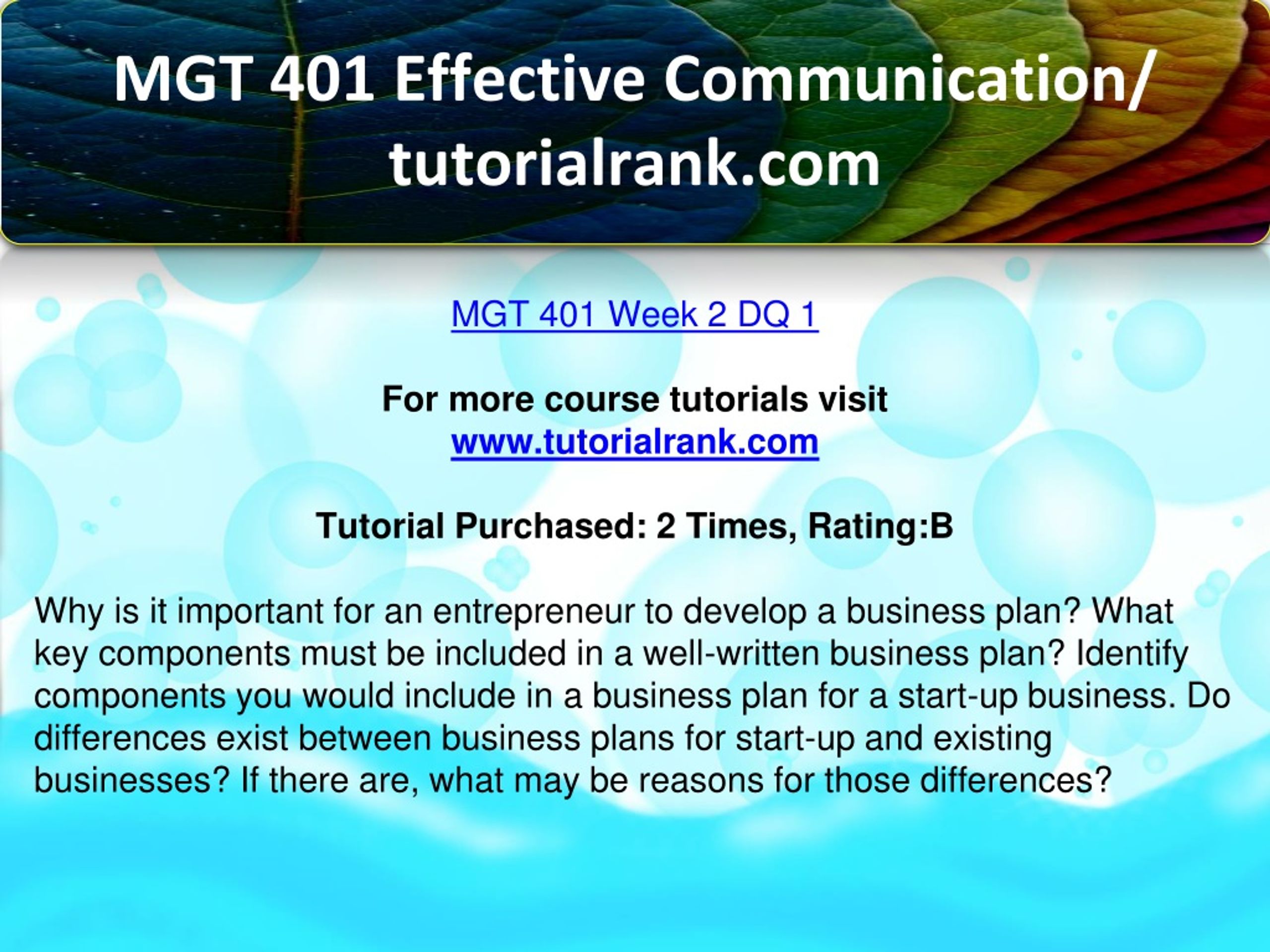 MGT 401 Effective Communication/ tutorialrank.com

MGT 401 Week 2 DQ 1

For more course tutorials visit
www.tutorialrank.com

Tutorial Purchased: 2 Times, Rating:B

Why is it important for an entrepreneur to develop a business plan? What key components must be included in a well-written business plan? Identify components you would include in a business plan for a start-up business. Do differences exist between business plans for start-up and existing businesses? If there are, what may be reasons for those differences?